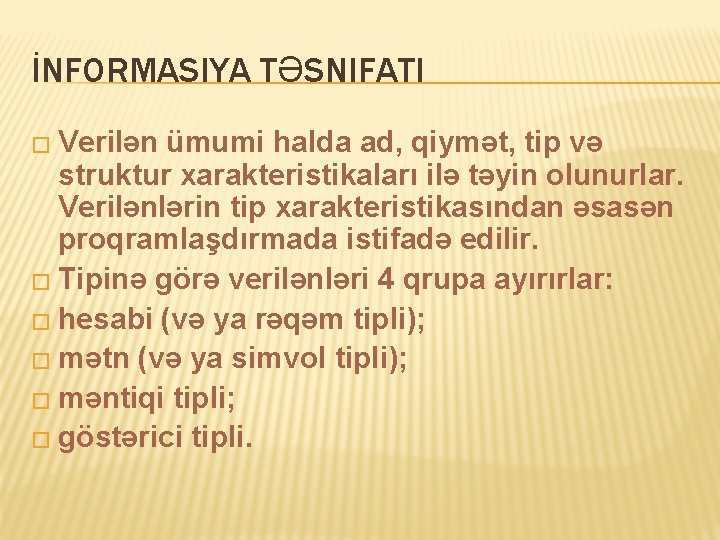 İNFORMASIYA TƏSNIFATI

□ Verilən ümumi halda ad, qiymət, tip və struktur xarakteristikaları ilə təyin olunurlar. Verilənlərin tip xarakteristikasından əsasən proqramlaşdırmada istifadə edilir.

□ Tipinə görə verilənləri 4 qrupa ayırırlar:

□ hesabi (və ya rəqəm tipli);

□ mətn (və ya simvol tipli);

□ məntiqi tipli;

□ göstərici tipli.